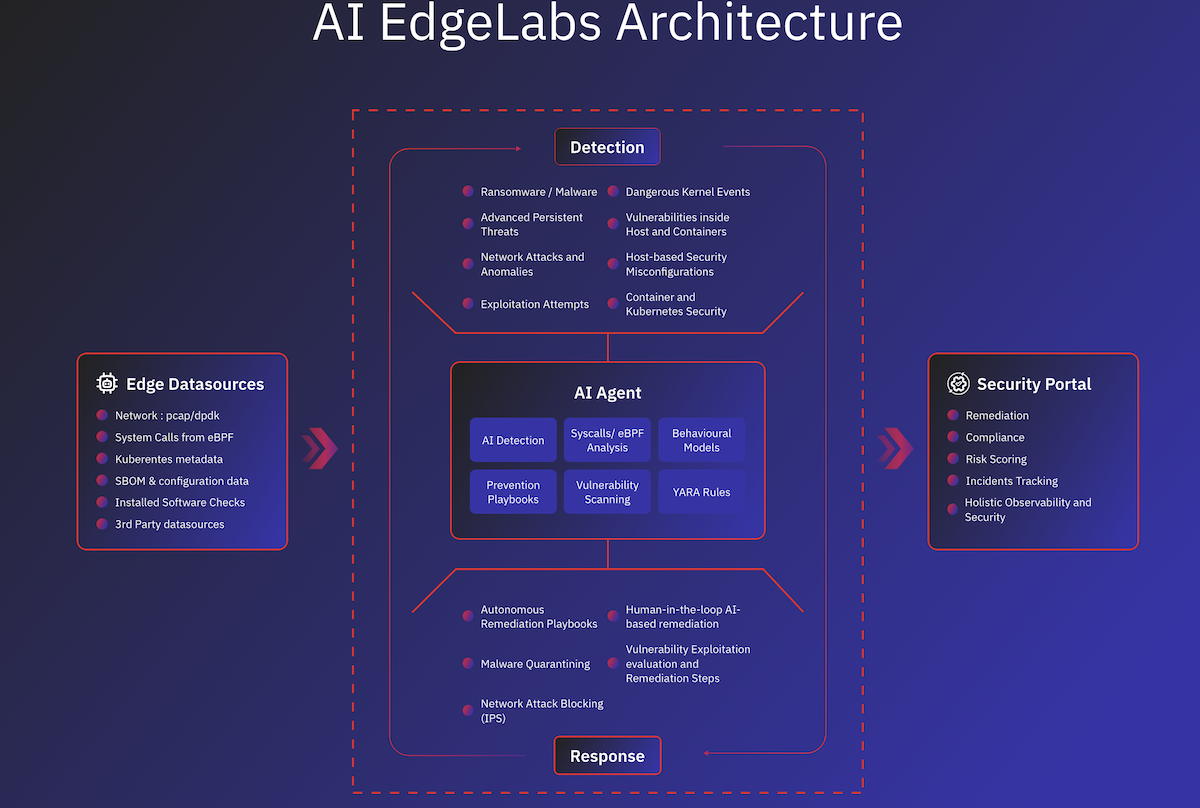 AI EdgeLabs Architecture

Edge Datasources
Network : pcap/dpdk
System Calls from eBPF
Kuberentes metadata
SBOM & configuration data
Installed Software Checks
3rd Party datasources

Detection
Ransomware / Malware
Advanced Persistent Threats
Network Attacks and Anomalies
Exploitation Attempts
Dangerous Kernel Events
Vulnerabilities inside Host and Containers
Host-based Security Misconfigurations
Container and Kubernetes Security

AI Agent
AI Detection
Syscalls/ eBPF Analysis
Behavioural Models
Prevention Playbooks
Vulnerability Scanning
YARA Rules

Autonomous Remediation Playbooks
Malware Quarantining
Network Attack Blocking (IPS)
Human-in-the-loop AI-based remediation
Vulnerability Exploitation evaluation and Remediation Steps
Response

Security Portal
Remediation
Compliance
Risk Scoring
Incidents Tracking
Holistic Observability and Security